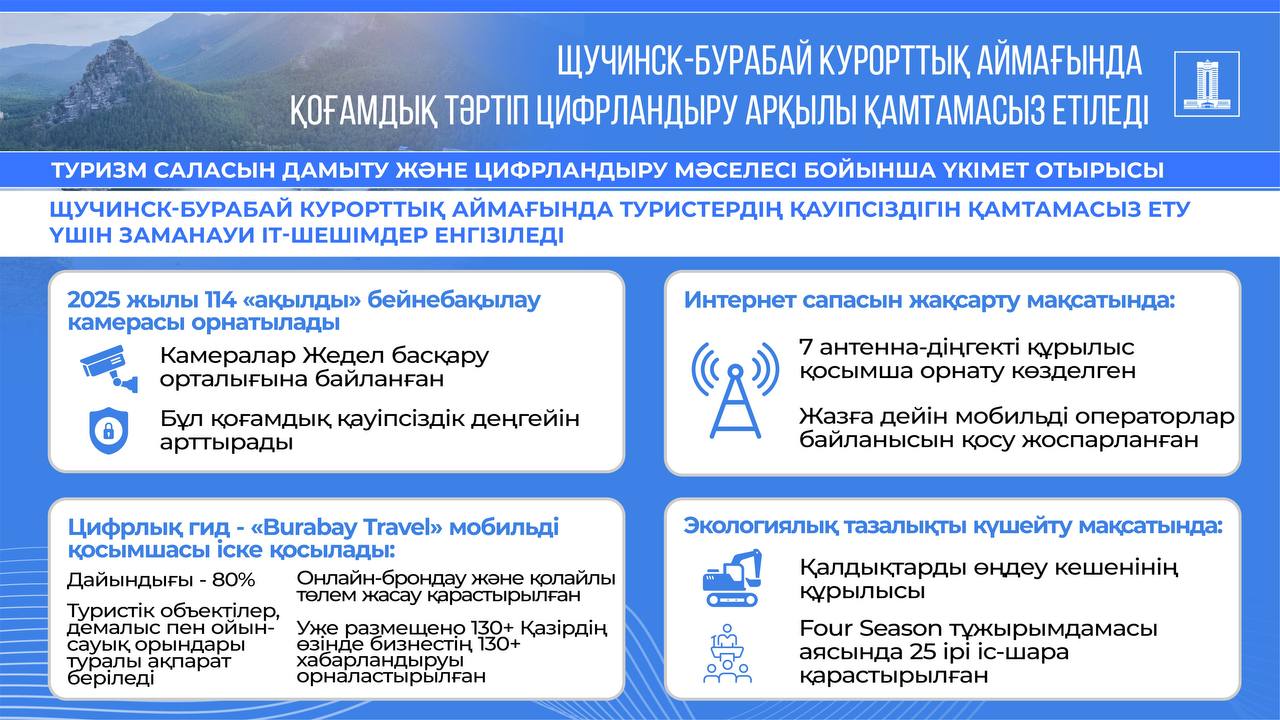 ЩУЧИНСК-БУРАБАЙ КУРОРТТЫҚ АЙМАҒЫНДА ҚОҒАМДЫҚ ТӘРТІП ЦИФРЛАНДЫРУ АРҚЫЛЫ ҚАМТАМАСЫЗ ЕТІЛЕДІ

ТУРИЗМ САЛАСЫН ДАМЫТУ ЖӘНЕ ЦИФРЛАНДЫРУ МӘСЕЛЕСІ БОЙЫНША ҮКІМЕТ ОТЫРЫСЫ

ЩУЧИНСК-БУРАБАЙ КУРОРТТЫҚ АЙМАҒЫНДА ТУРИСТЕРДІҢ ҚАУІПСІЗДІГІН ҚАМТАМАСЫЗ ЕТУ ҮШІН ЗАМАНАУИ IT-ШЕШІМДЕР ЕНГІЗІЛЕДІ

2025 жылы 114 «ақылды» бейнебақылау камерасы орнатылады

Камералар Жедел басқару орталығына байланған

Бұл қоғамдық қауіпсіздік деңгейін арттырады

Интернет сапасын жақсарту мақсатында:

7 антенна-діңгекті құрылыс қосымша орнату көзделген

Жазға дейін мобильді операторлар байланысын қосу жоспарланған

Цифрлық гид - «Burabay Travel» мобильді қосымшасы іске қосылады:

Дайындығы - 80%

Туристік объектілер, демалыс пен ойын-сауық орындары туралы ақпарат беріледі

Онлайн-брондау және қолайлы төлем жасау қарастырылған

Уже размещено 130+ Қазірдің өзінде бизнестің 130+ хабарландыруы орналастырылған

Экологиялық тазалықты күшейту мақсатында:

Қалдықтарды өңдеу кешенінің құрылысы

Four Season тұжырымдамасы аясында 25 ірі іс-шара қарастырылған